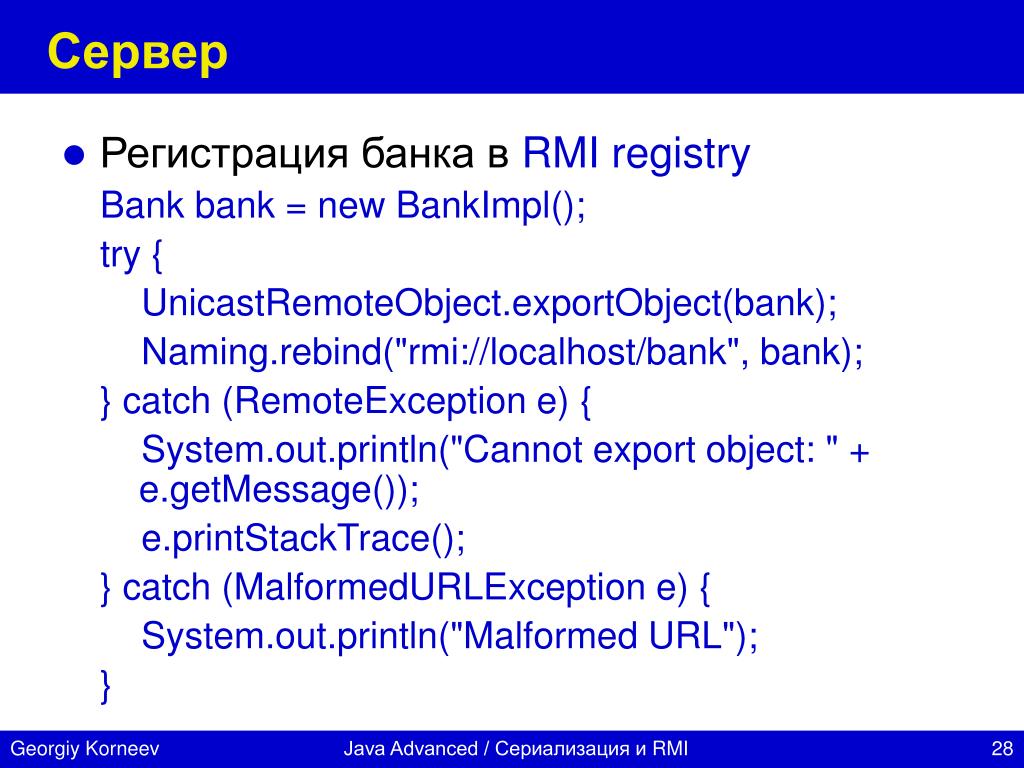 Сервер

● Регистрация банка в RMI registry

Bank bank = new BankImpl();
try {
UnicastRemoteObject.exportObject(bank);
Naming.rebind("rmi://localhost/bank", bank);
} catch (RemoteException e) {
System.out.println("Cannot export object: " + e.getMessage());
e.printStackTrace();
} catch (MalformedURLException e) {
System.out.println("Malformed URL");
}

Georgiy Korneev

Java Advanced / Сериализация и RMI

28